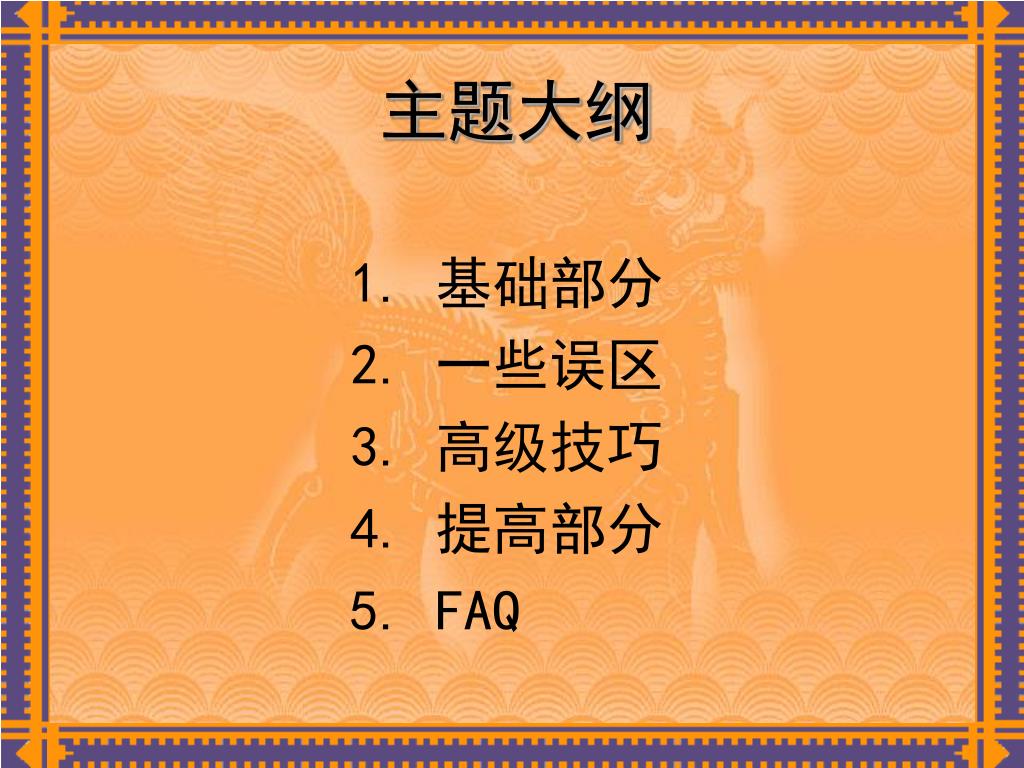 主题大纲

1. 基础部分
2. 一些误区
3. 高级技巧
4. 提高部分
5. FAQ